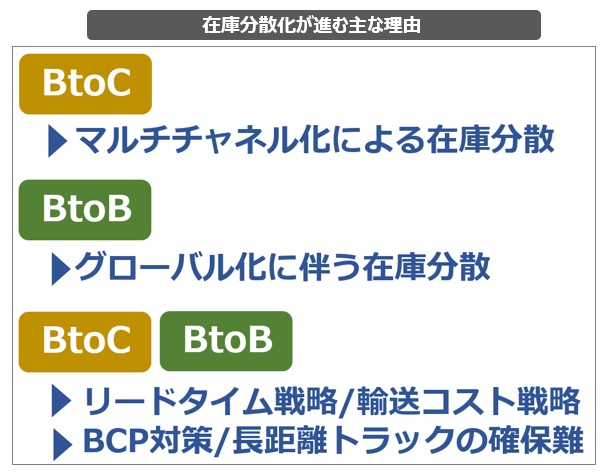 在庫分散化が進む主な理由

BtoC

▶ マルチチャネル化による在庫分散

BtoB

▶ グローバル化に伴う在庫分散

BtoC BtoB

▶ リードタイム戦略/輸送コスト戦略
▶ BCP対策/長距離トラックの確保難